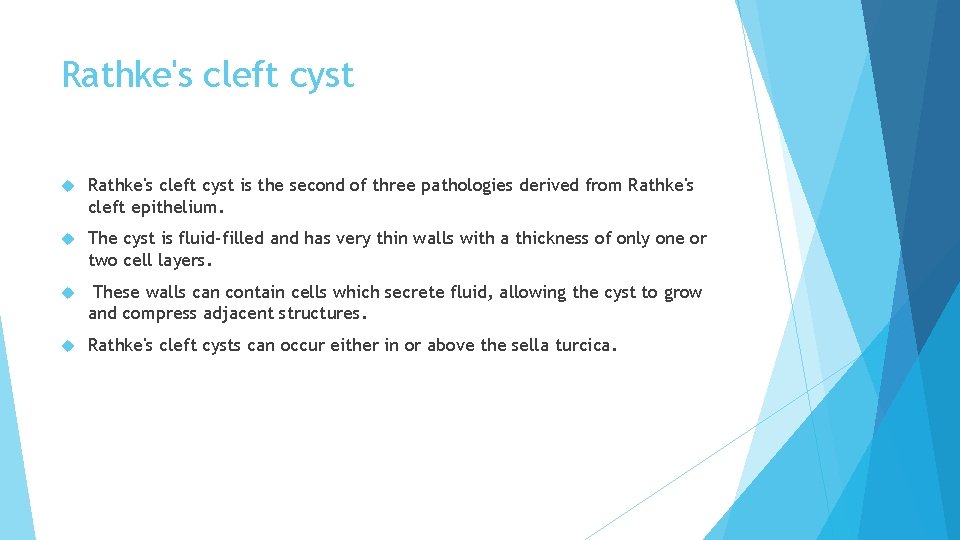 Rathke's cleft cyst

Rathke's cleft cyst is the second of three pathologies derived from Rathke's cleft epithelium.

The cyst is fluid-filled and has very thin walls with a thickness of only one or two cell layers.

These walls can contain cells which secrete fluid, allowing the cyst to grow and compress adjacent structures.

Rathke's cleft cysts can occur either in or above the sella turcica.